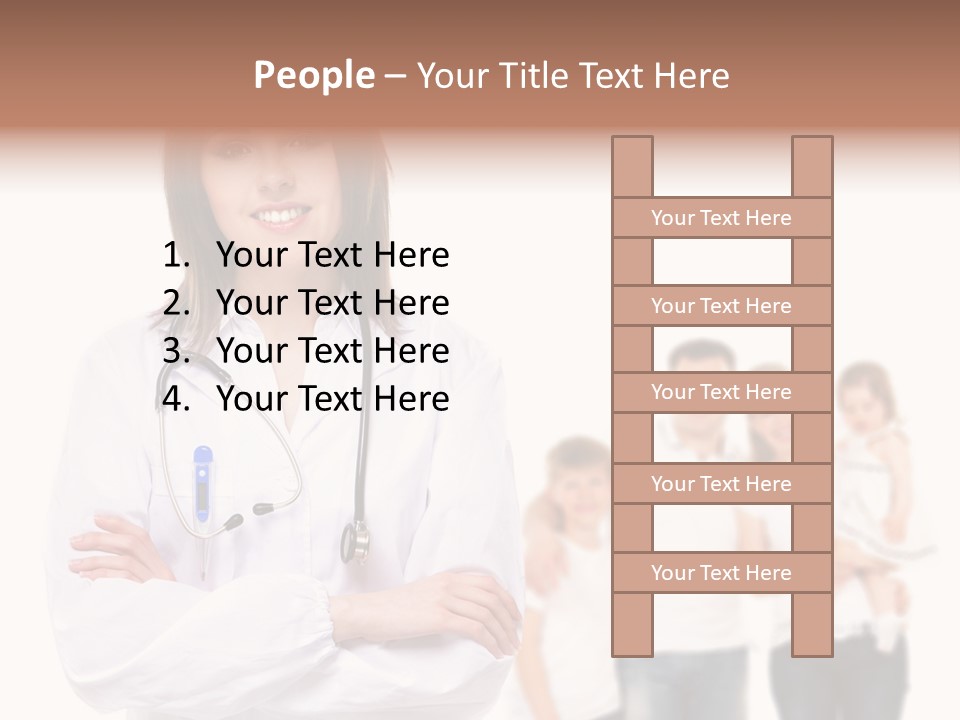 People – Your Title Text Here

1. Your Text Here
2. Your Text Here
3. Your Text Here
4. Your Text Here

Your Text Here

Your Text Here

Your Text Here

Your Text Here

Your Text Here